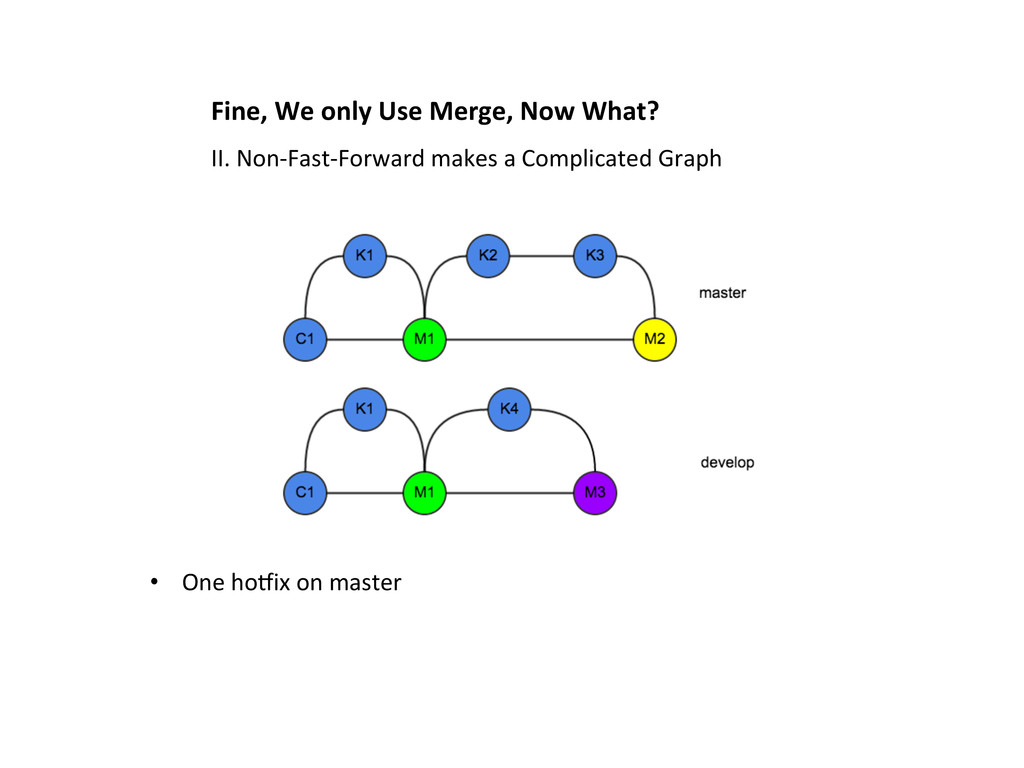 Fine, We only Use Merge, Now What?

II. Non-Fast-Forward makes a Complicated Graph

K1
K2
K3
master
C1
M1
M2

K1
K4
develop
C1
M1
M3

• One hotfix on master